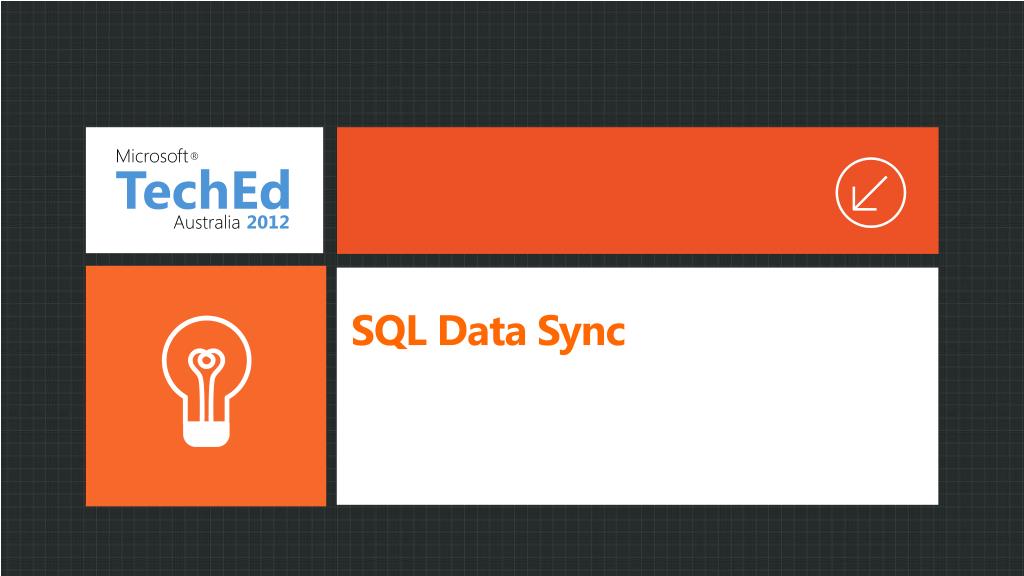 Microsoft®
TechEd
Australia 2012

SQL Data Sync